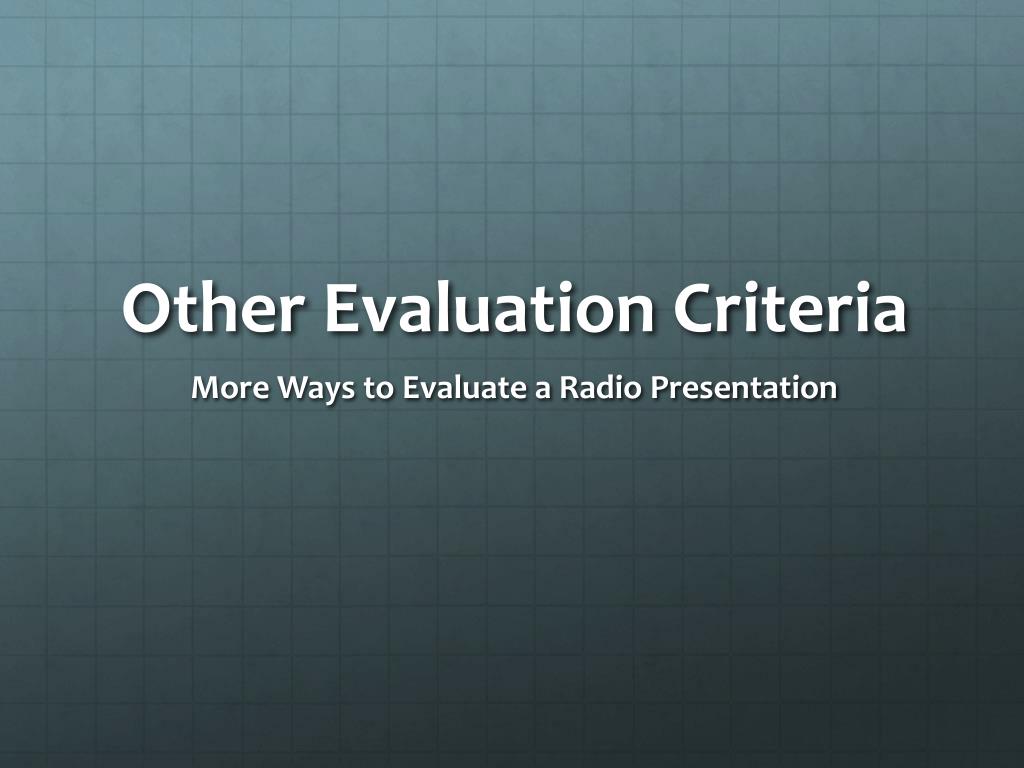 Other Evaluation Criteria

More Ways to Evaluate a Radio Presentation